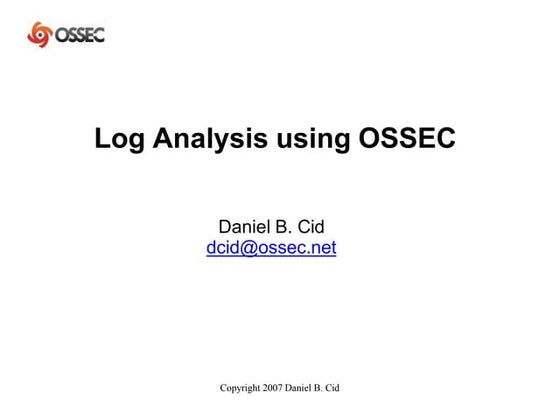 OSSEC

Log Analysis using OSSEC

Daniel B. Cid
dcid@ossec.net

Copyright 2007 Daniel B. Cid